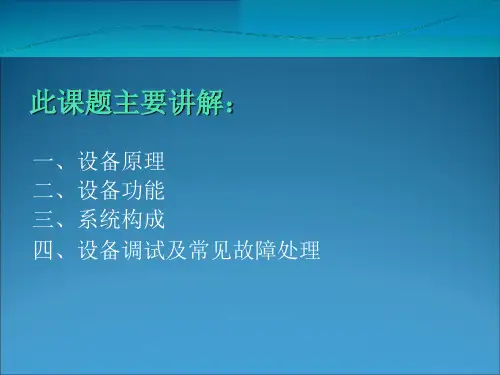 此课题主要讲解：

一、设备原理
二、设备功能
三、系统构成
四、设备调试及常见故障处理